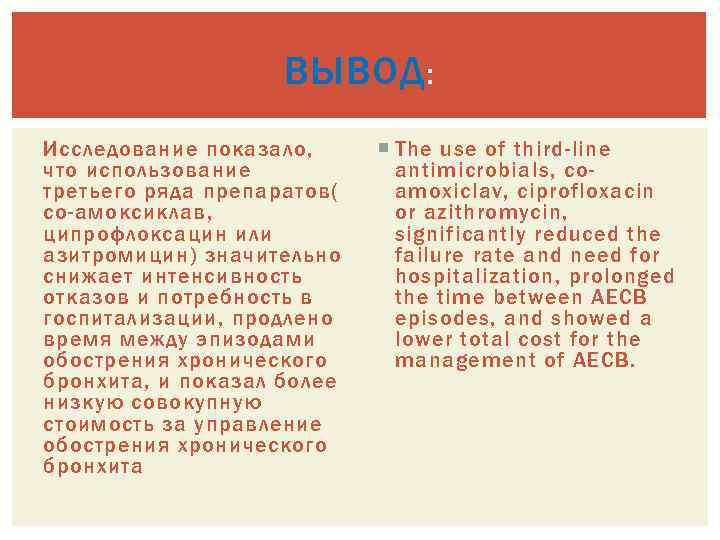 ВЫВОД:

Исследование показало, что использование третьего ряда препаратов( со-амоксиклав, ципрофлоксацин или азитромицин) значительно снижает интенсивность отказов и потребность в госпитализации, продлено время между эпизодами обострения хронического бронхита, и показал более низкую совокупную стоимость за управление обострения хронического бронхита

The use of third-line antimicrobials, co-amoxiclav, ciprofloxacin or azithromycin, significantly reduced the failure rate and need for hospitalization, prolonged the time between AECB episodes, and showed a lower total cost for the management of AECB.